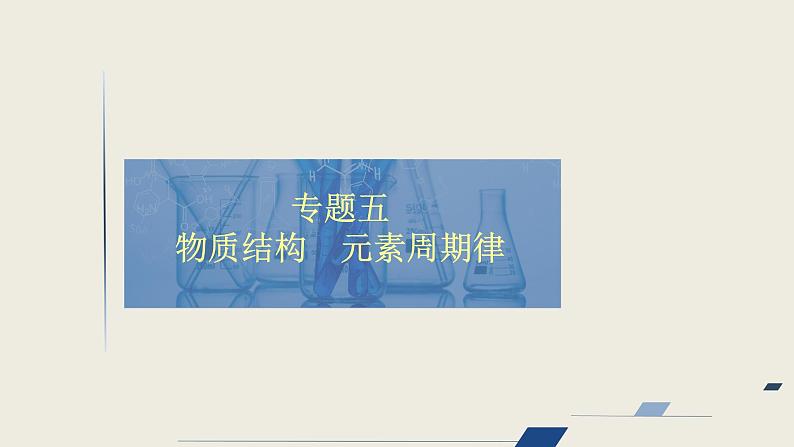 专题五
物质结构　元素周期律